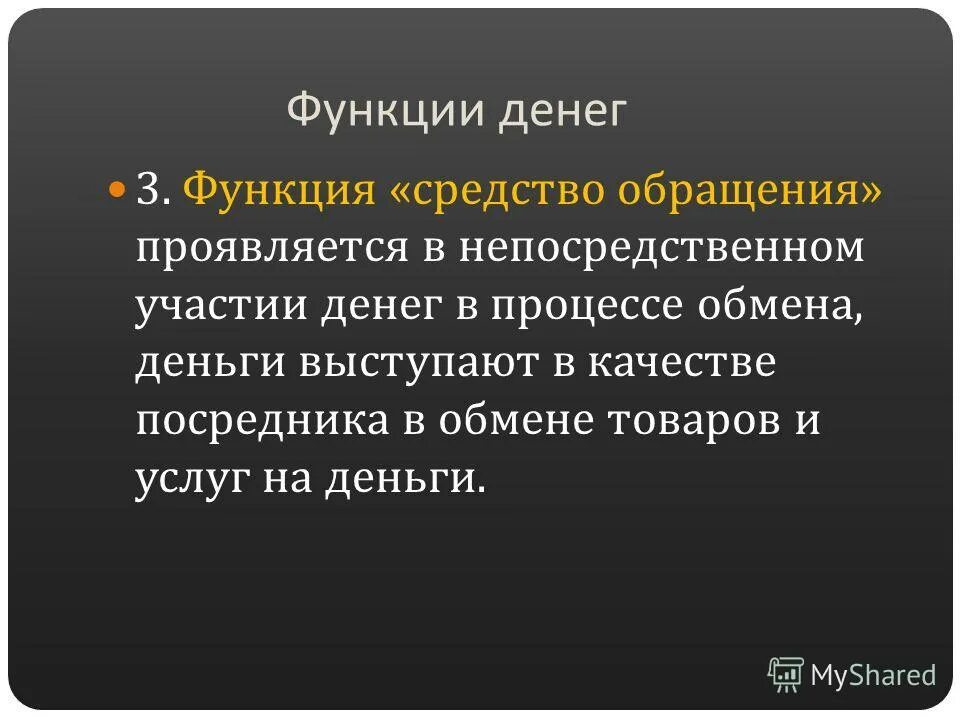 Функции денег

3. Функция «средство обращения» проявляется в непосредственном участии денег в процессе обмена, деньги выступают в качестве посредника в обмене товаров и услуг на деньги.

MyShared